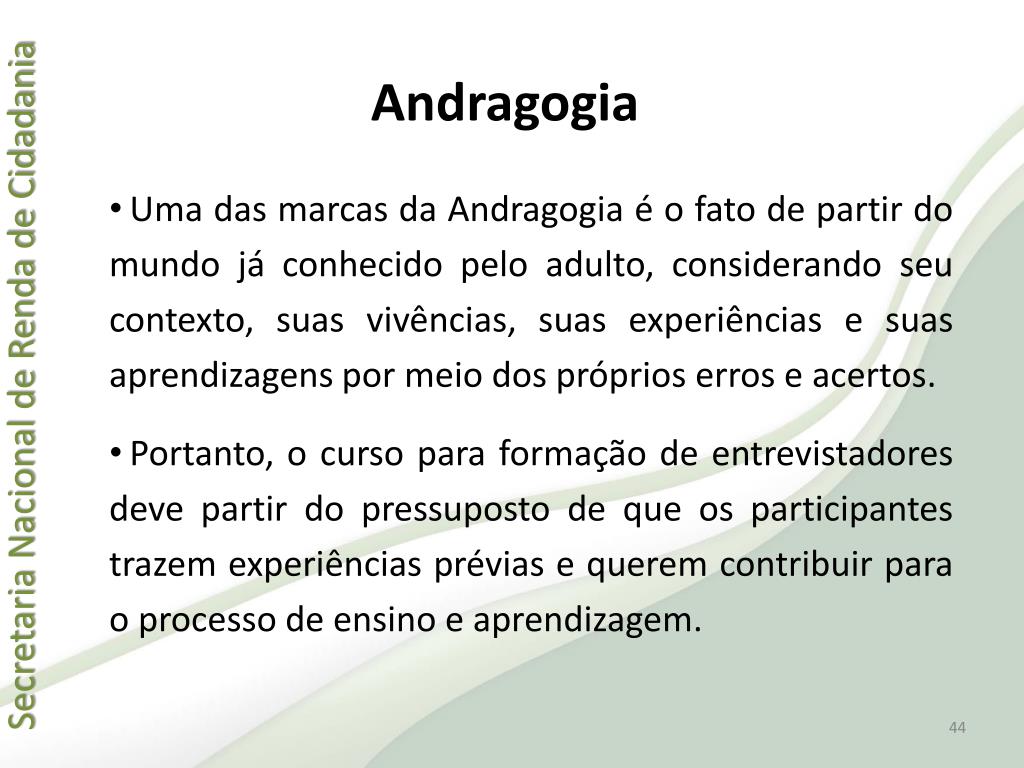 Secretaria Nacional de Renda de Cidadania

Andragogia

• Uma das marcas da Andragogia é o fato de partir do mundo já conhecido pelo adulto, considerando seu contexto, suas vivências, suas experiências e suas aprendizagens por meio dos próprios erros e acertos.

• Portanto, o curso para formação de entrevistadores deve partir do pressuposto de que os participantes trazem experiências prévias e querem contribuir para o processo de ensino e aprendizagem.

44